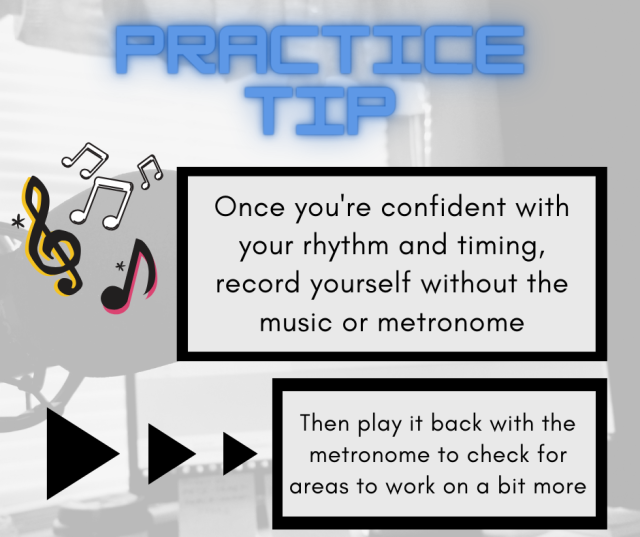 PRACTICE TIP

Once you're confident with your rhythm and timing, record yourself without the music or metronome

Then play it back with the metronome to check for areas to work on a bit more